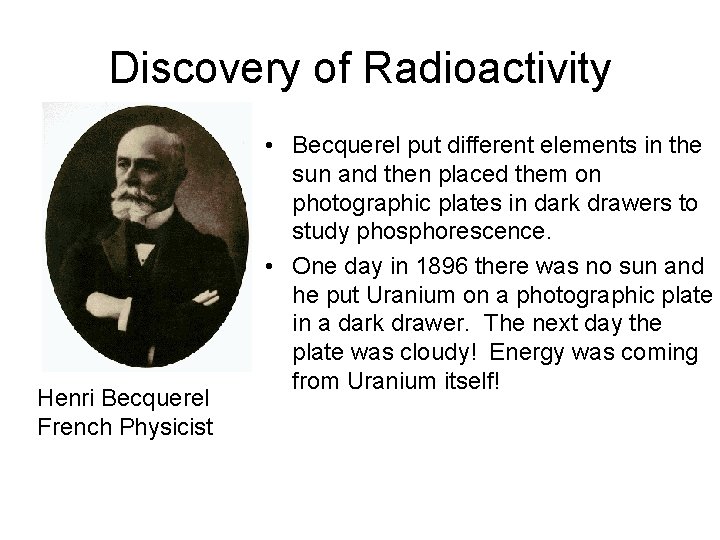 Discovery of Radioactivity

Henri Becquerel
French Physicist

• Becquerel put different elements in the sun and then placed them on photographic plates in dark drawers to study phosphorescence.
• One day in 1896 there was no sun and he put Uranium on a photographic plate in a dark drawer. The next day the plate was cloudy! Energy was coming from Uranium itself!